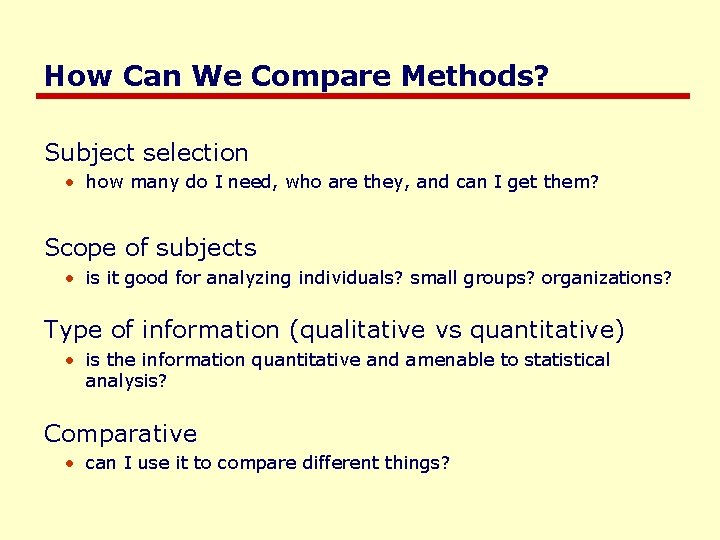 How Can We Compare Methods?

Subject selection
• how many do I need, who are they, and can I get them?

Scope of subjects
• is it good for analyzing individuals? small groups? organizations?

Type of information (qualitative vs quantitative)
• is the information quantitative and amenable to statistical analysis?

Comparative
• can I use it to compare different things?